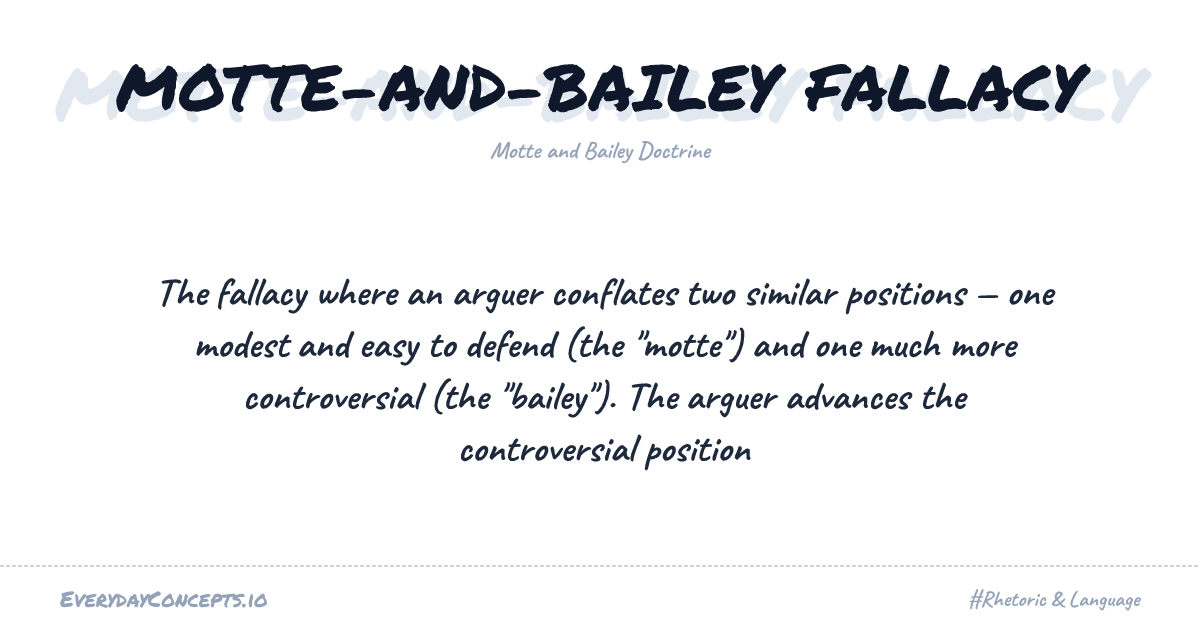 MOTTE-AND-BAILEY FALLACY

Motte and Bailey Doctrine

The fallacy where an arguer conflates two similar positions — one modest and easy to defend (the "motte") and one much more controversial (the "bailey"). The arguer advances the controversial position

EVERYDAYCONCEPTS.IO

#Rhetoric & Language